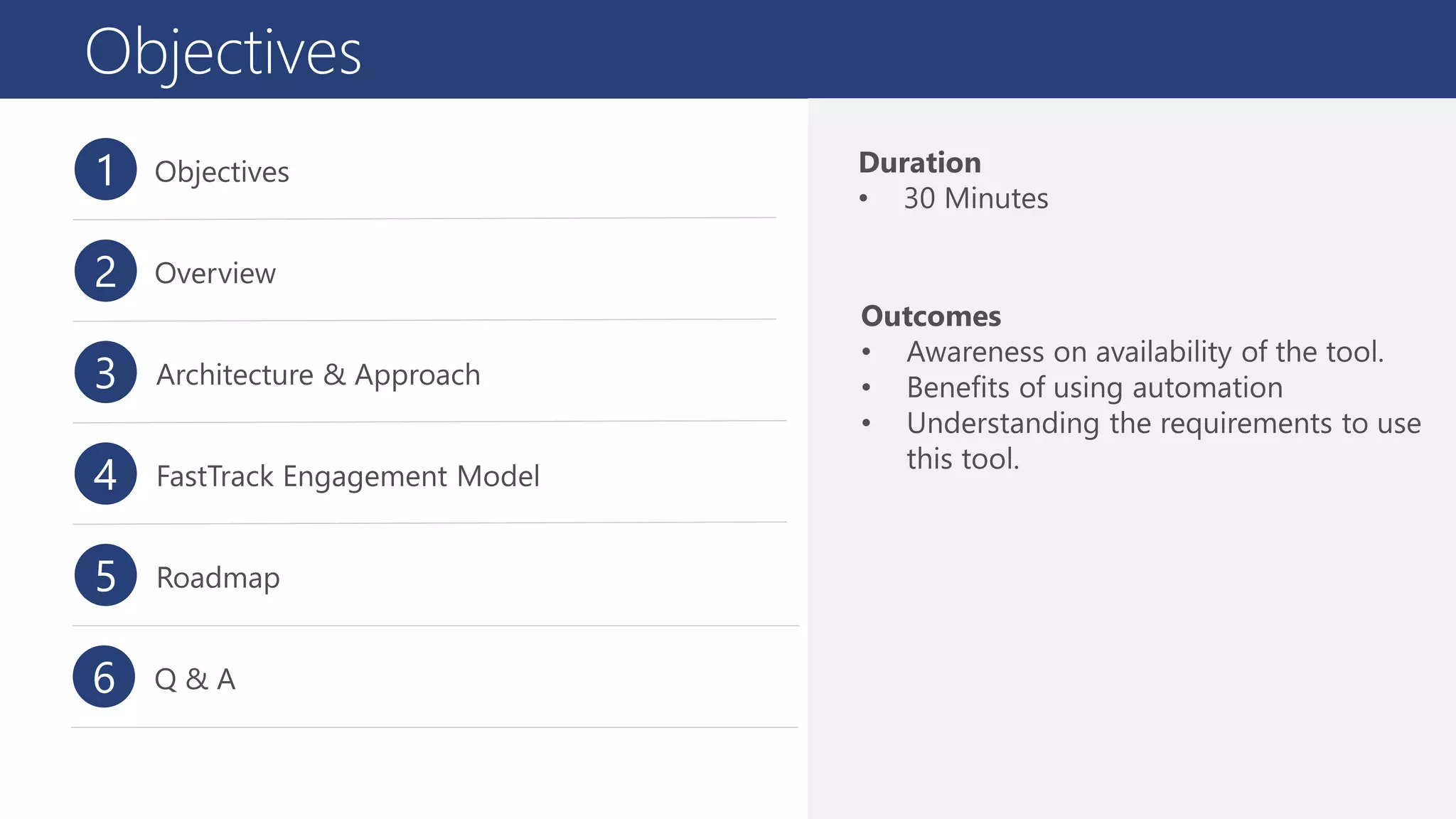 Objectives

1 Objectives

2 Overview

3 Architecture & Approach

4 FastTrack Engagement Model

5 Roadmap

6 Q & A

Duration
• 30 Minutes

Outcomes
• Awareness on availability of the tool.
• Benefits of using automation
• Understanding the requirements to use this tool.